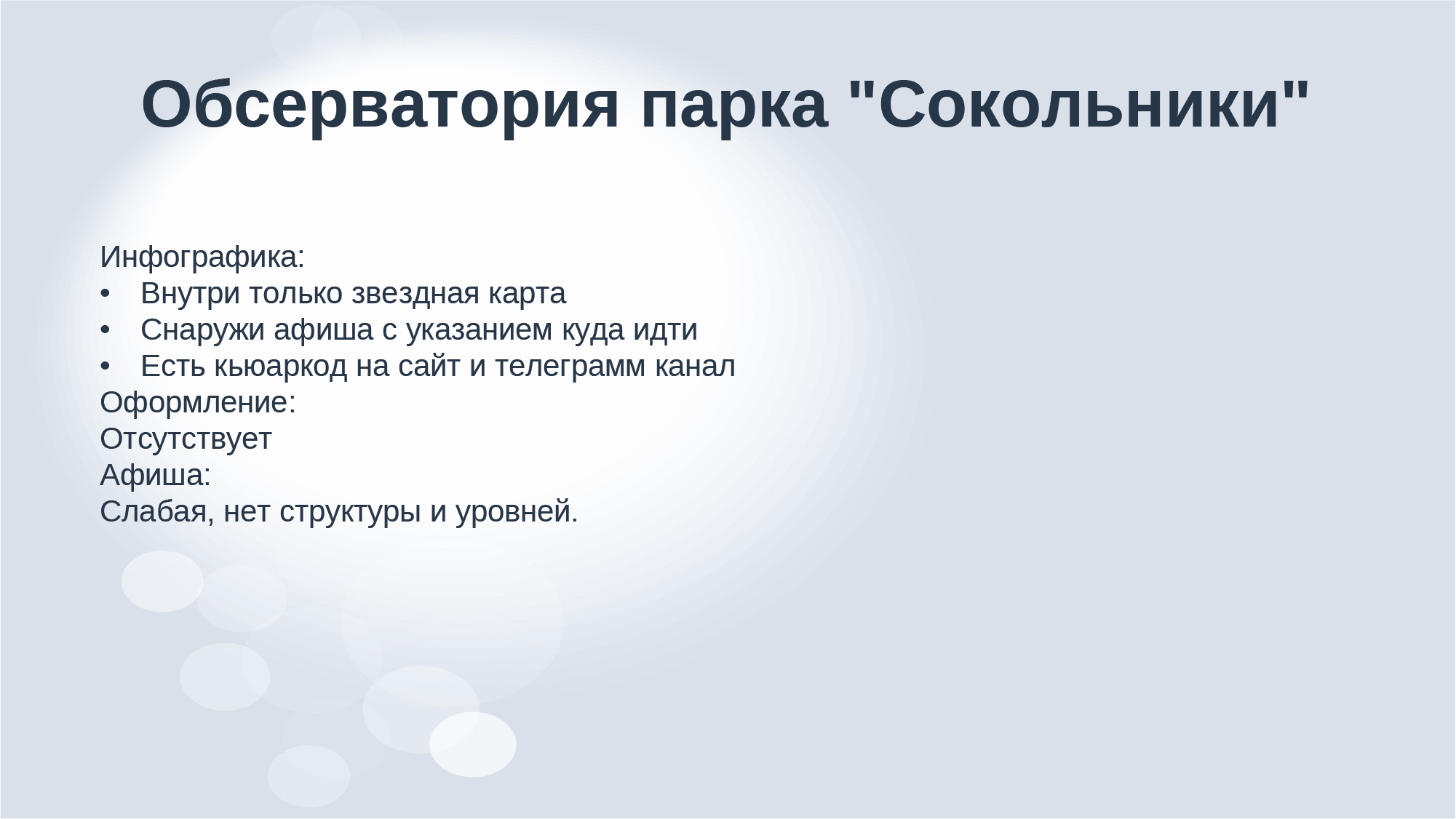 Обсерватория парка "Сокольники"

Инфографика:
• Внутри только звездная карта
• Снаружи афиша с указанием куда идти
• Есть кьюаркод на сайт и телеграмм канал
Оформление:
Отсутствует
Афиша:
Слабая, нет структуры и уровней.